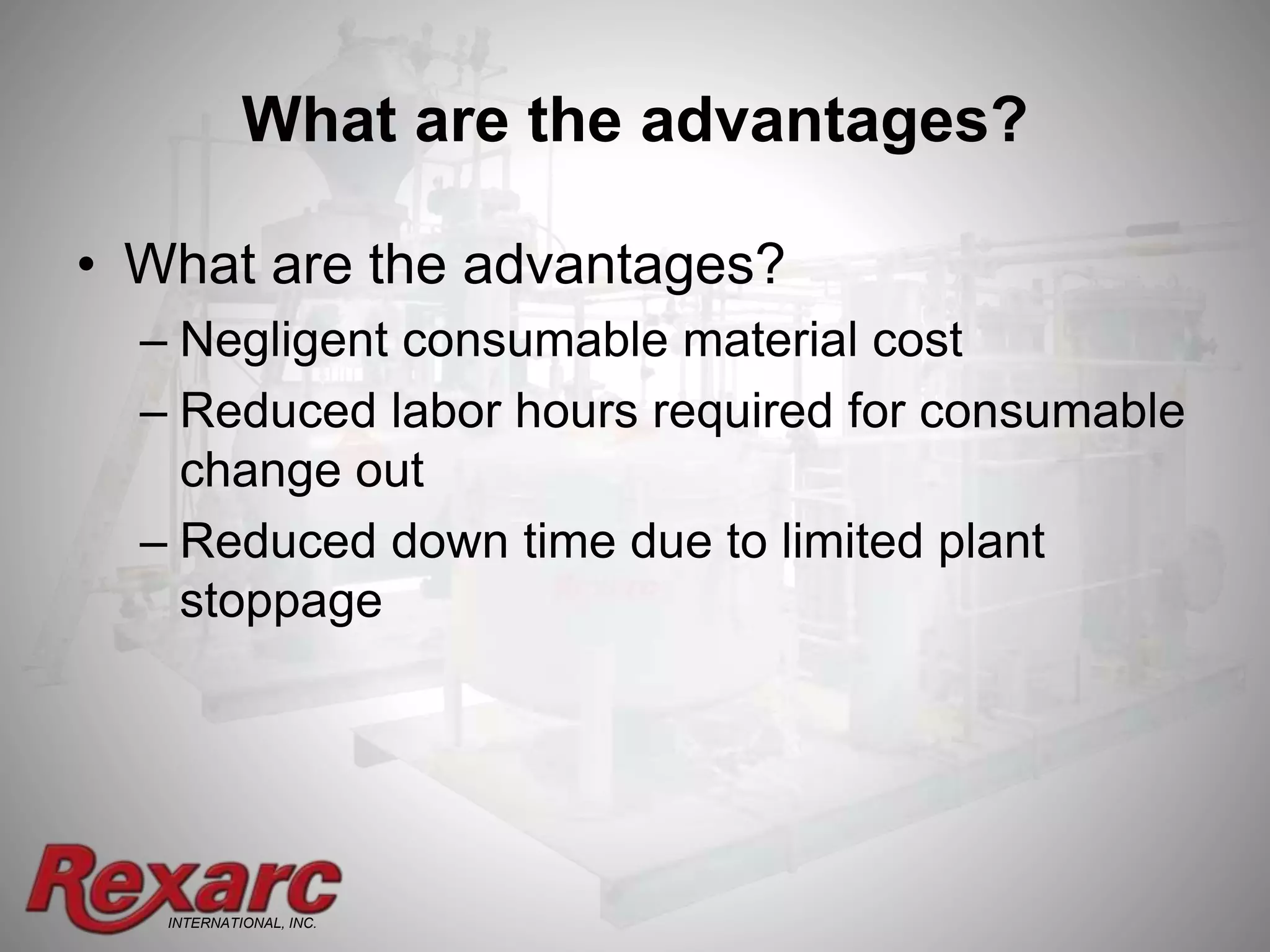 What are the advantages?

• What are the advantages?
– Negligent consumable material cost
– Reduced labor hours required for consumable change out
– Reduced down time due to limited plant stoppage

Rexarc
INTERNATIONAL, INC.